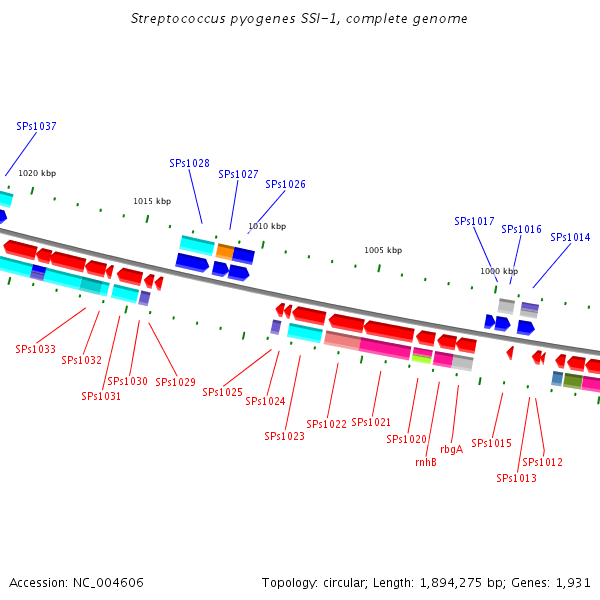 Streptococcus pyogenes SSI-1, complete genome

SPs1037
1020 kbp
SPs1028
SPs1027
SPs1026
1015 kbp
1010 kbp
1005 kbp
SPs1017
SPs1016
SPs1014
1000 kbp

SPs1033
SPs1032
SPs1031
SPs1030
SPs1029
SPs1025
SPs1024
SPs1023
SPs1022
SPs1021
SPs1020
rnhB
rbgA
SPs1015
SPs1013
SPs1012

Accession: NC_004606
Topology: circular; Length: 1,894,275 bp; Genes: 1,931